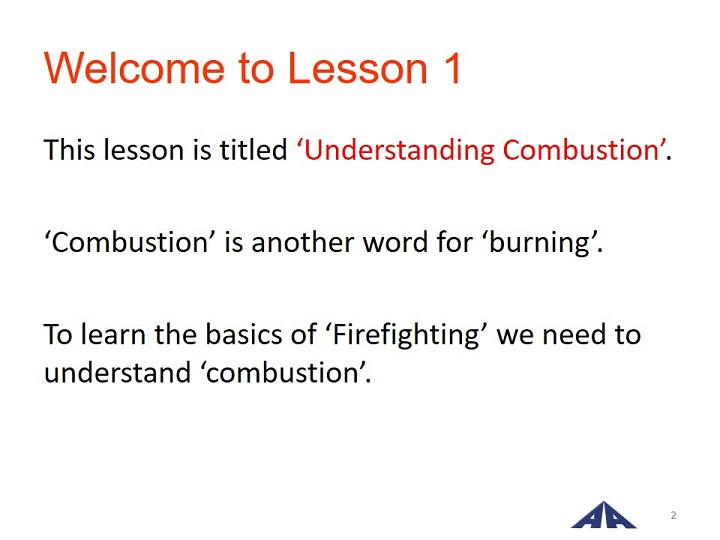 Welcome to Lesson 1

This lesson is titled ‘Understanding Combustion’.

‘Combustion’ is another word for ‘burning’.

To learn the basics of ‘Firefighting’ we need to understand ‘combustion’.

AA

2